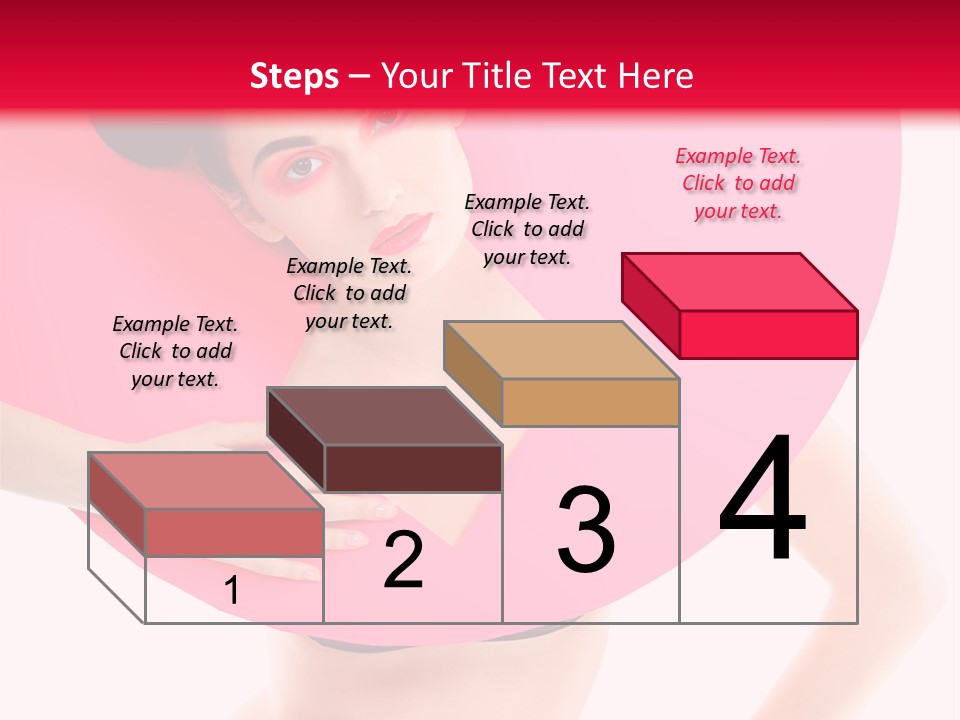 Steps – Your Title Text Here

Example Text. Click to add your text.

Example Text. Click to add your text.

Example Text. Click to add your text.

Example Text. Click to add your text.

1

2

3

4